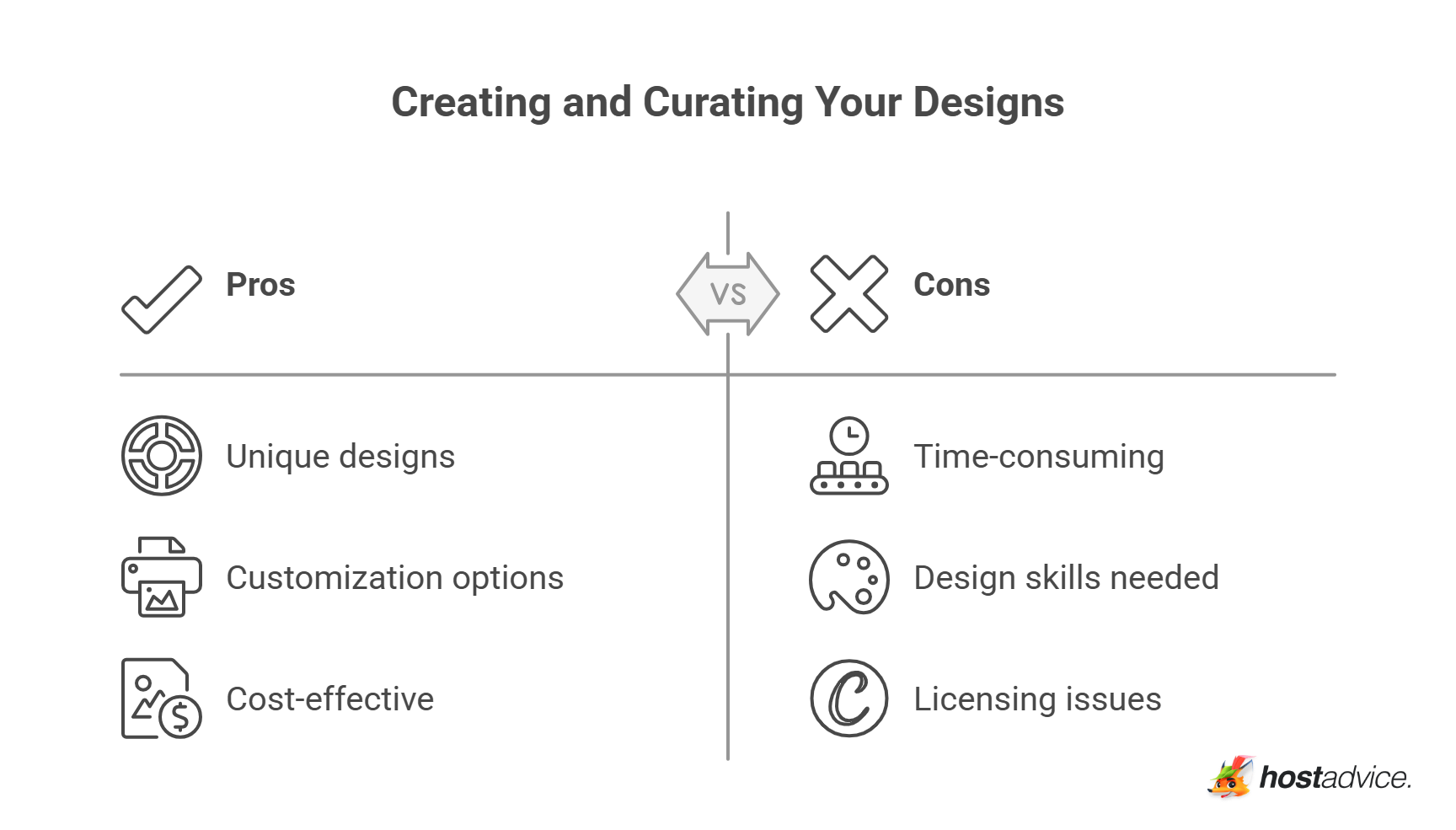 Creating and Curating Your Designs

Pros

VS

Cons

Unique designs

Customization options

Cost-effective

Time-consuming

Design skills needed

Licensing issues

hostadvice.